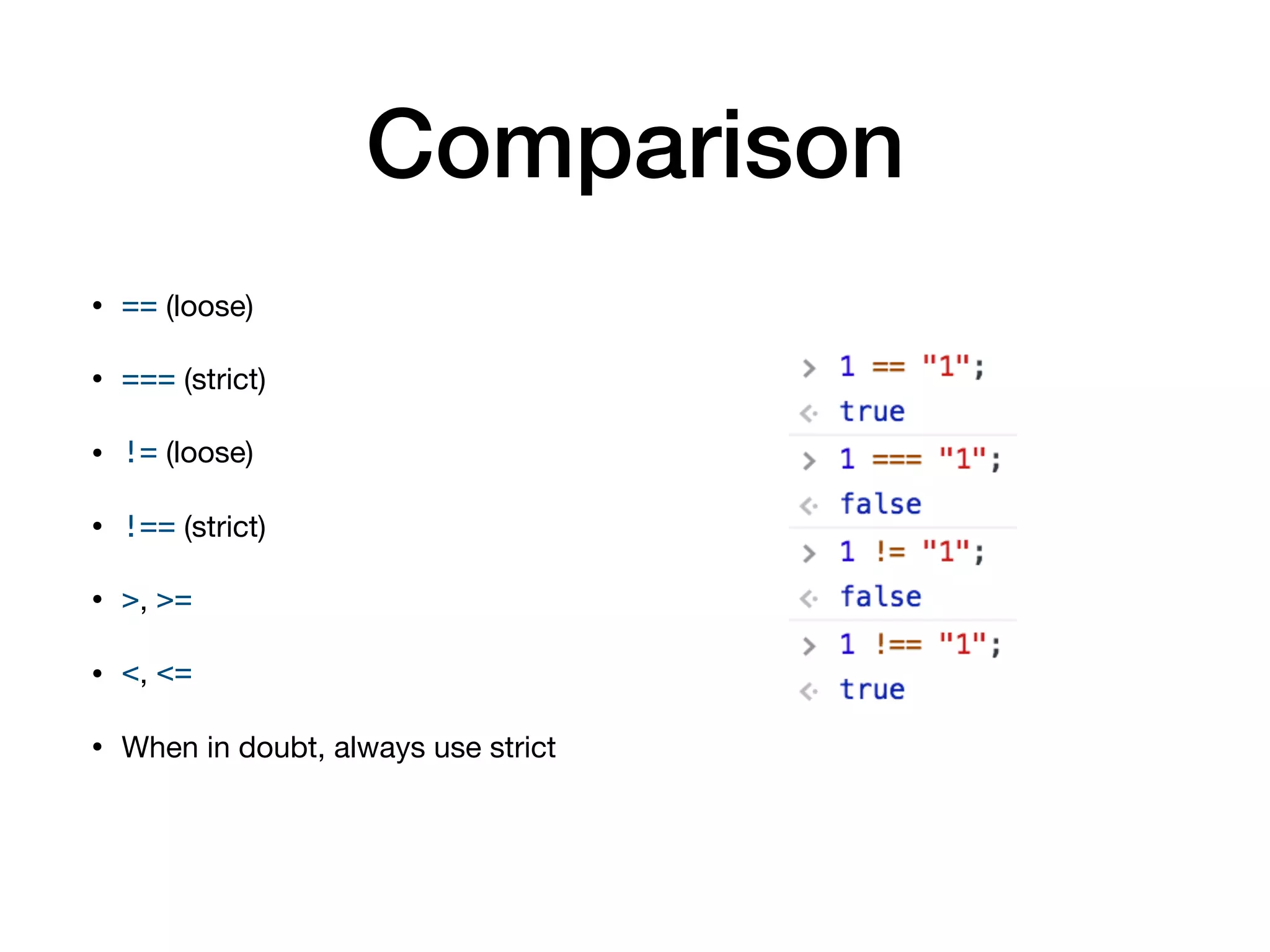 Comparison

• == (loose)

• === (strict)

• != (loose)

• !== (strict)

• >, >=

• <, <=

• When in doubt, always use strict

> 1 == "1";
<· true
> 1 === "1";
<· false
> 1 != "1";
<· false
> 1 !== "1";
<· true